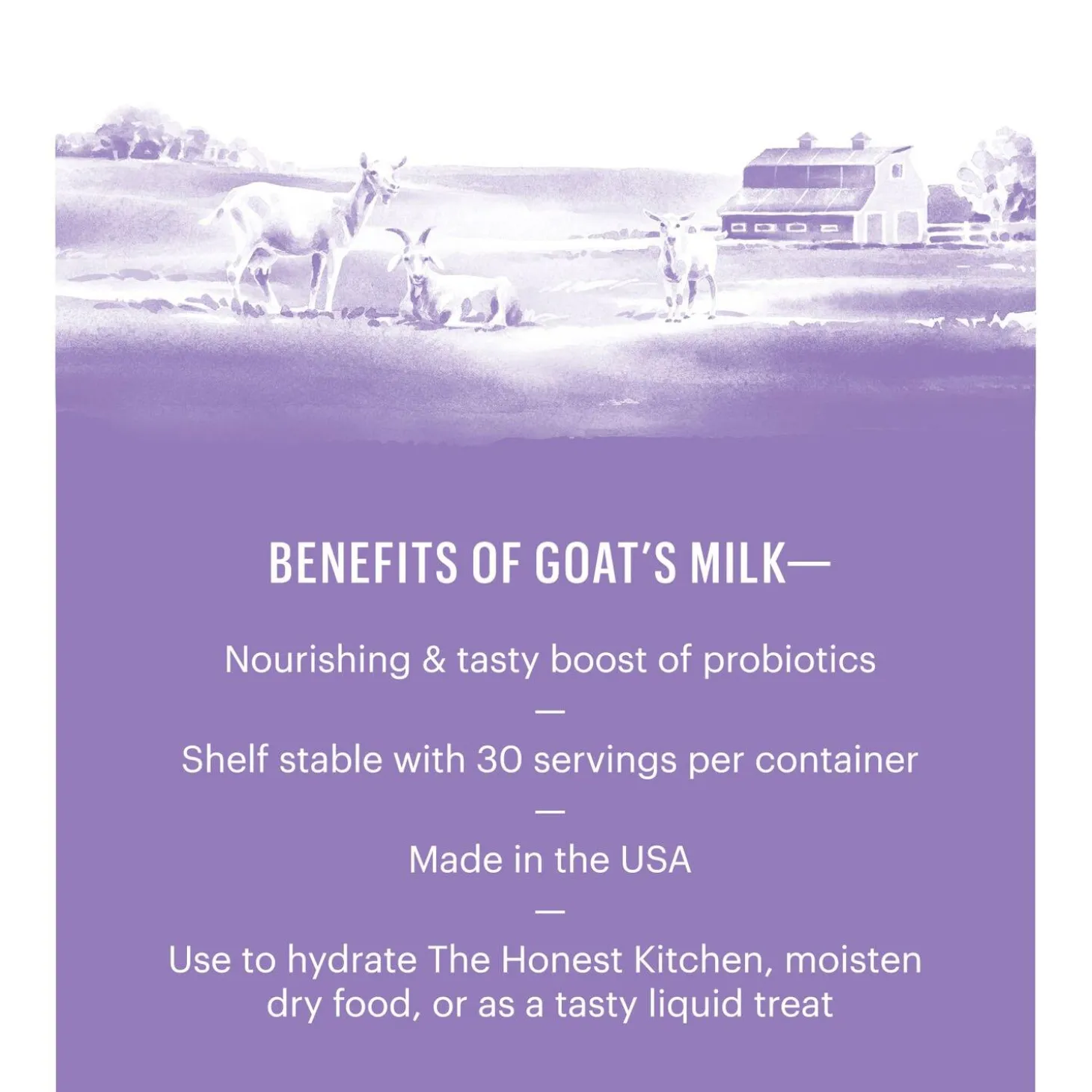 BENEFITS OF GOAT'S MILK—

Nourishing & tasty boost of probiotics

—

Shelf stable with 30 servings per container

—

Made in the USA

—

Use to hydrate The Honest Kitchen, moisten dry food, or as a tasty liquid treat